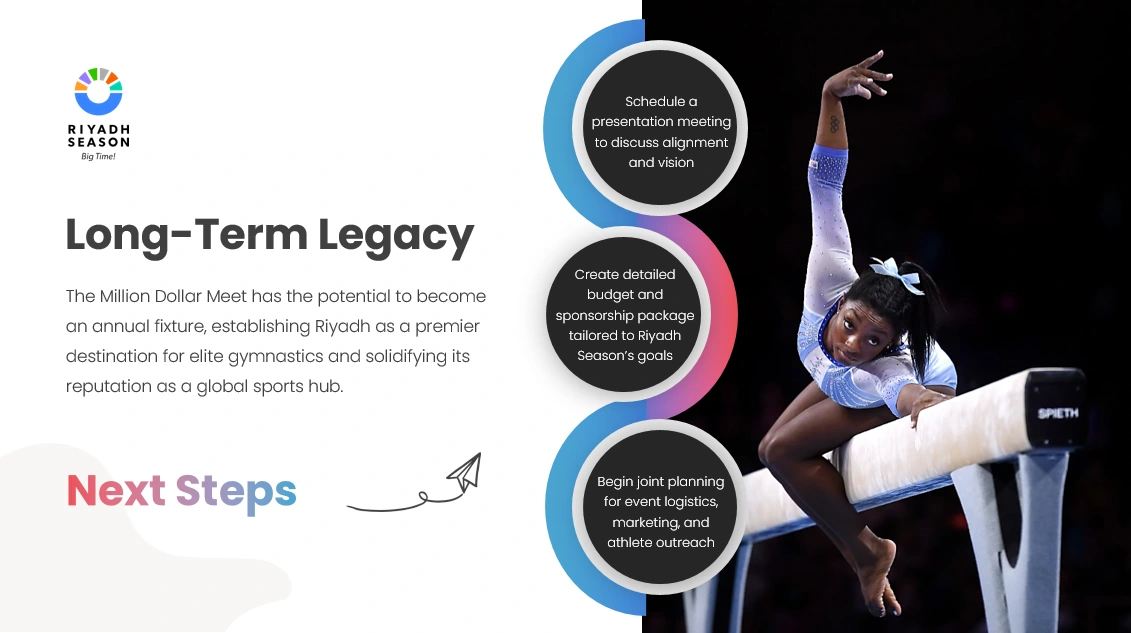 RIYADH SEASON
Big Time!

Long-Term Legacy

The Million Dollar Meet has the potential to become an annual fixture, establishing Riyadh as a premier destination for elite gymnastics and solidifying its reputation as a global sports hub.

Next Steps

Schedule a presentation meeting to discuss alignment and vision

Create detailed budget and sponsorship package tailored to Riyadh Season's goals

Begin joint planning for event logistics, marketing, and athlete outreach

SPIETH